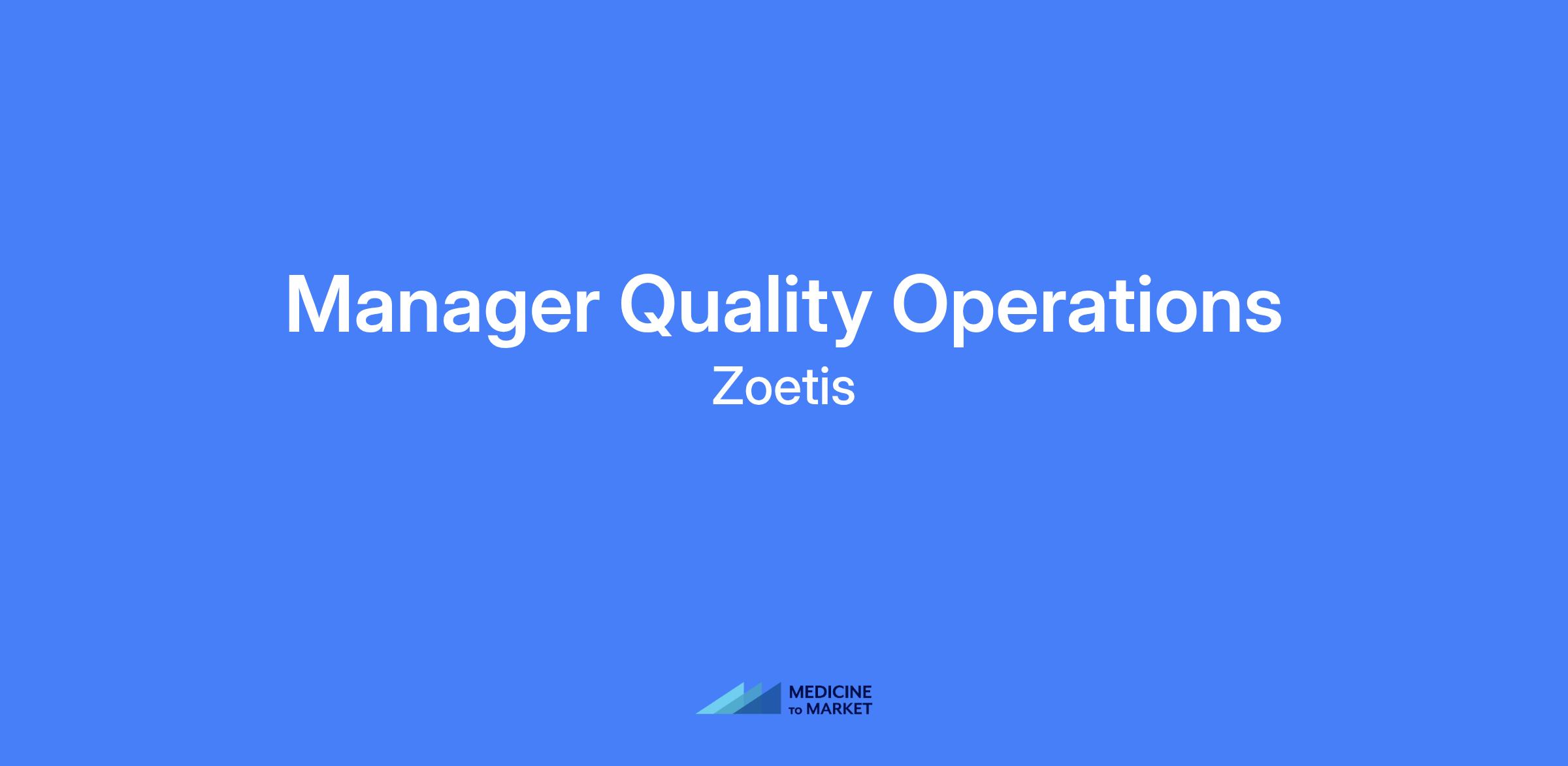 Manager Quality Operations

Zoetis

MEDICINE
TO MARKET